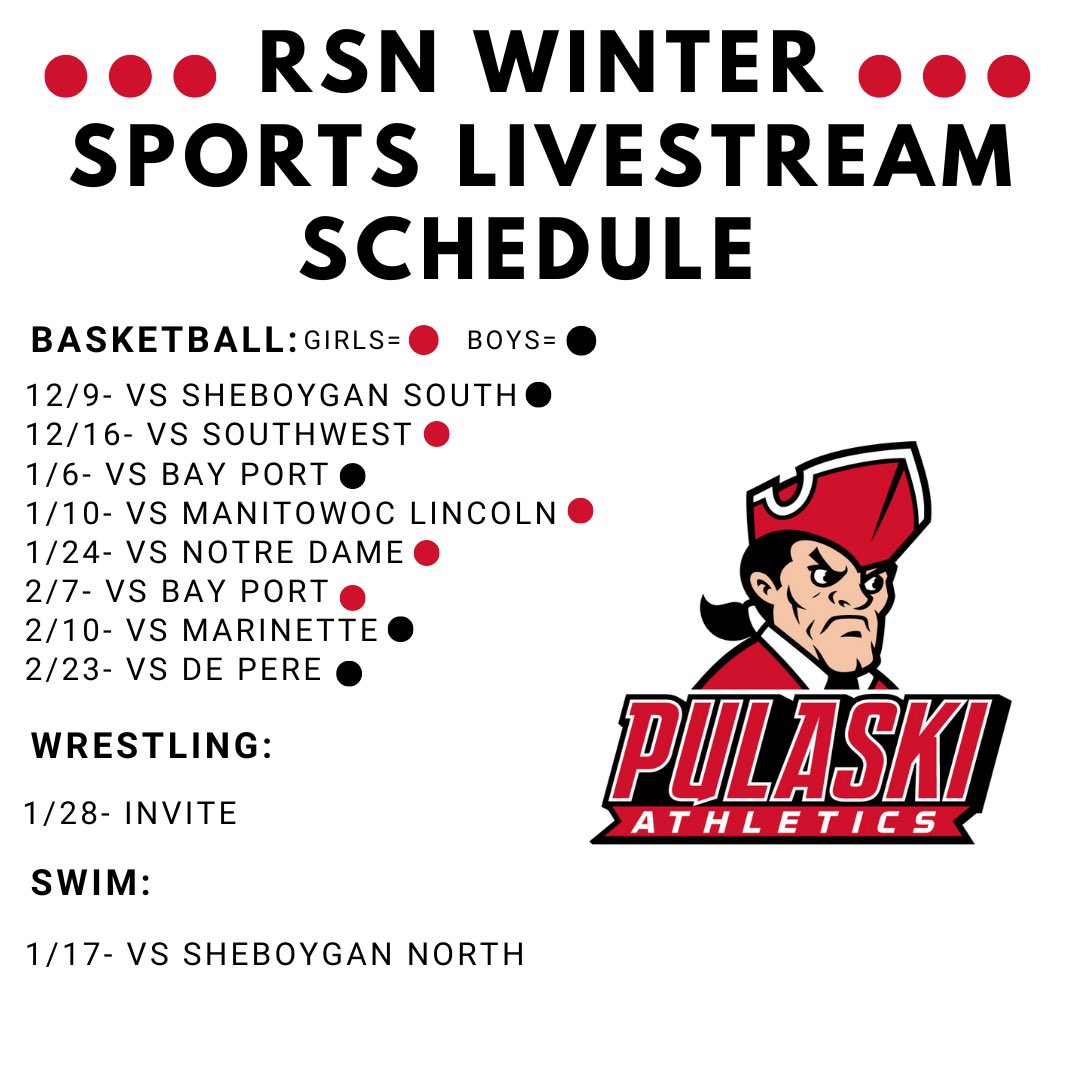 RSN WINTER SPORTS LIVESTREAM SCHEDULE

BASKETBALL: GIRLS= BOYS=

12/9- VS SHEBOYGAN SOUTH
12/16- VS SOUTHWEST
1/6- VS BAY PORT
1/10- VS MANITOWOC LINCOLN
1/24- VS NOTRE DAME
2/7- VS BAY PORT
2/10- VS MARINETTE
2/23- VS DE PERE

WRESTLING:

1/28- INVITE

SWIM:

1/17- VS SHEBOYGAN NORTH

PULASKI
ATHLETICS